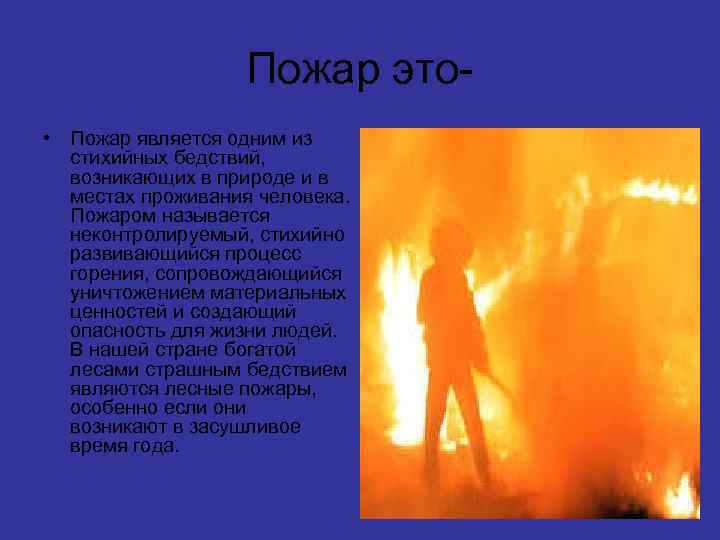 Пожар это-

• Пожар является одним из стихийных бедствий, возникающих в природе и в местах проживания человека. Пожаром называется неконтролируемый, стихийно развивающийся процесс горения, сопровождающийся уничтожением материальных ценностей и создающий опасность для жизни людей. В нашей стране богатой лесами страшным бедствием являются лесные пожары, особенно если они возникают в засушливое время года.